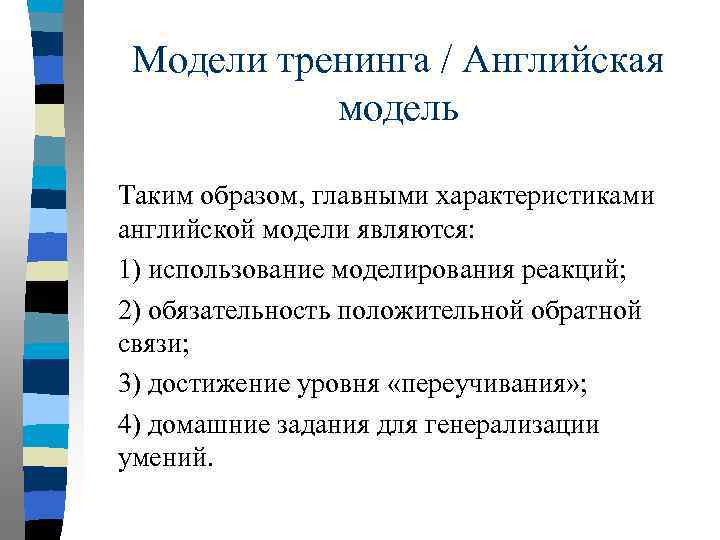 Модели тренинга / Английская модель

Таким образом, главными характеристиками английской модели являются:

1) использование моделирования реакций;

2) обязательность положительной обратной связи;

3) достижение уровня «переучивания»;

4) домашние задания для генерализации умений.